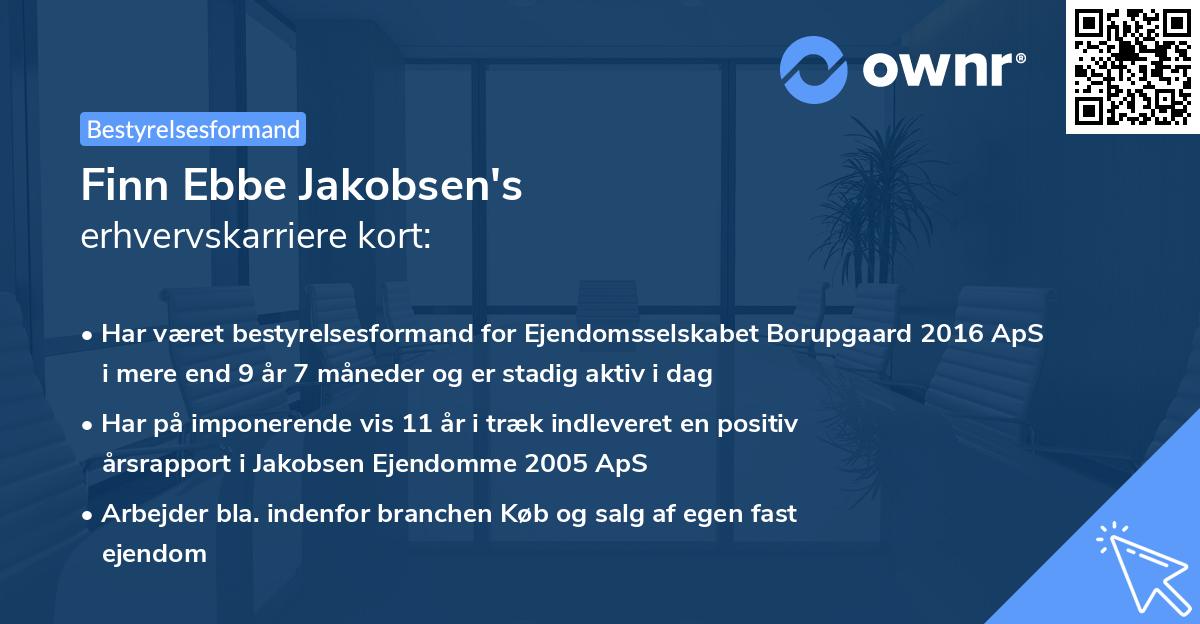 ownr®

Bestyrelsesformand

Finn Ebbe Jakobsen's
erhvervskarriere kort:

• Har været bestyrelsesformand for Ejendomsselskabet Borupgaard 2016 ApS i mere end 9 år 7 måneder og er stadig aktiv i dag

• Har på imponerende vis 11 år i træk indleveret en positiv årsrapport i Jakobsen Ejendomme 2005 ApS

• Arbejder bla. indenfor branchen Køb og salg af egen fast ejendom